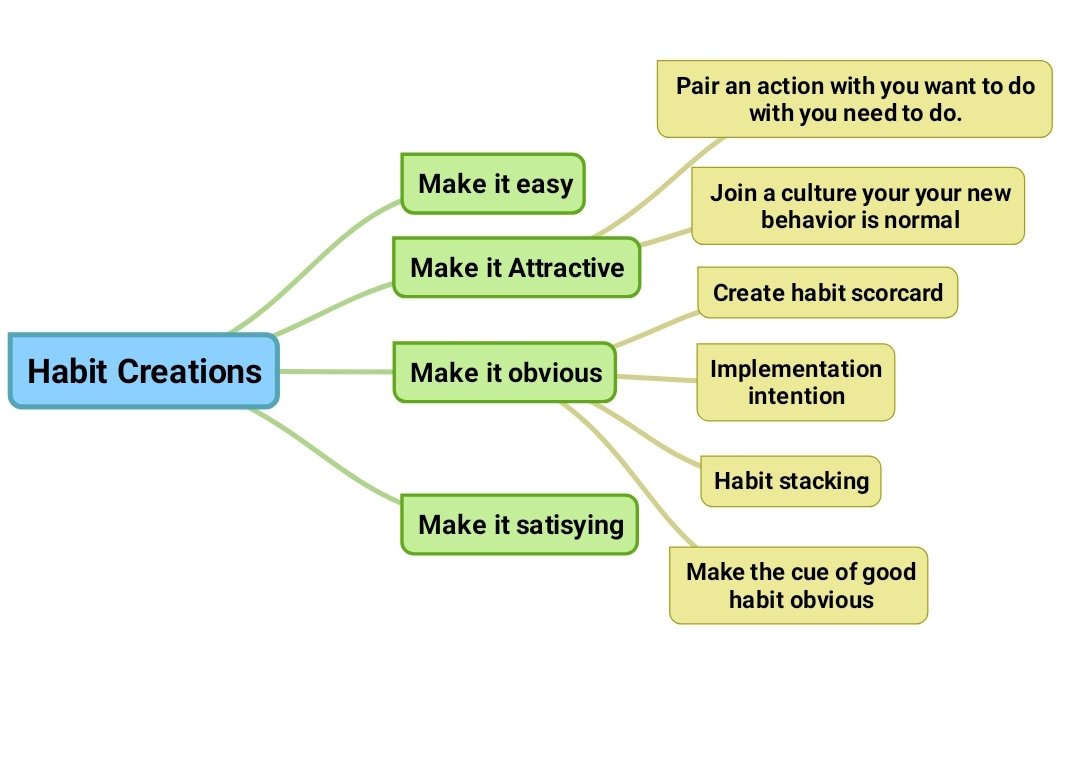 Habit Creations

Make it easy

Make it Attractive

Pair an action with you want to do with you need to do.

Join a culture your your new behavior is normal

Make it obvious

Create habit scorcard

Implementation intention

Habit stacking

Make the cue of good habit obvious

Make it satisying